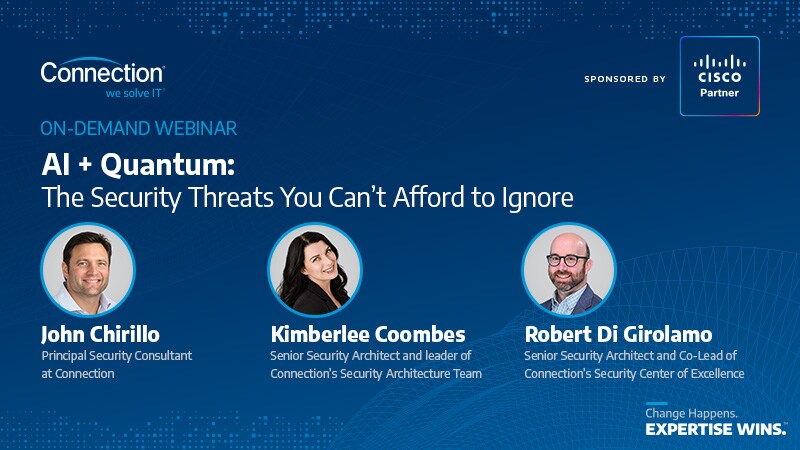 Connection
we solve IT

SPONSORED BY

CISCO
Partner

ON-DEMAND WEBINAR

AI + Quantum:
The Security Threats You Can't Afford to Ignore

John Chirillo
Principal Security Consultant at Connection

Kimberlee Coombes
Senior Security Architect and leader of Connection's Security Architecture Team

Robert Di Girolamo
Senior Security Architect and Co-Lead of Connection's Security Center of Excellence

Change Happens.
EXPERTISE WINS.